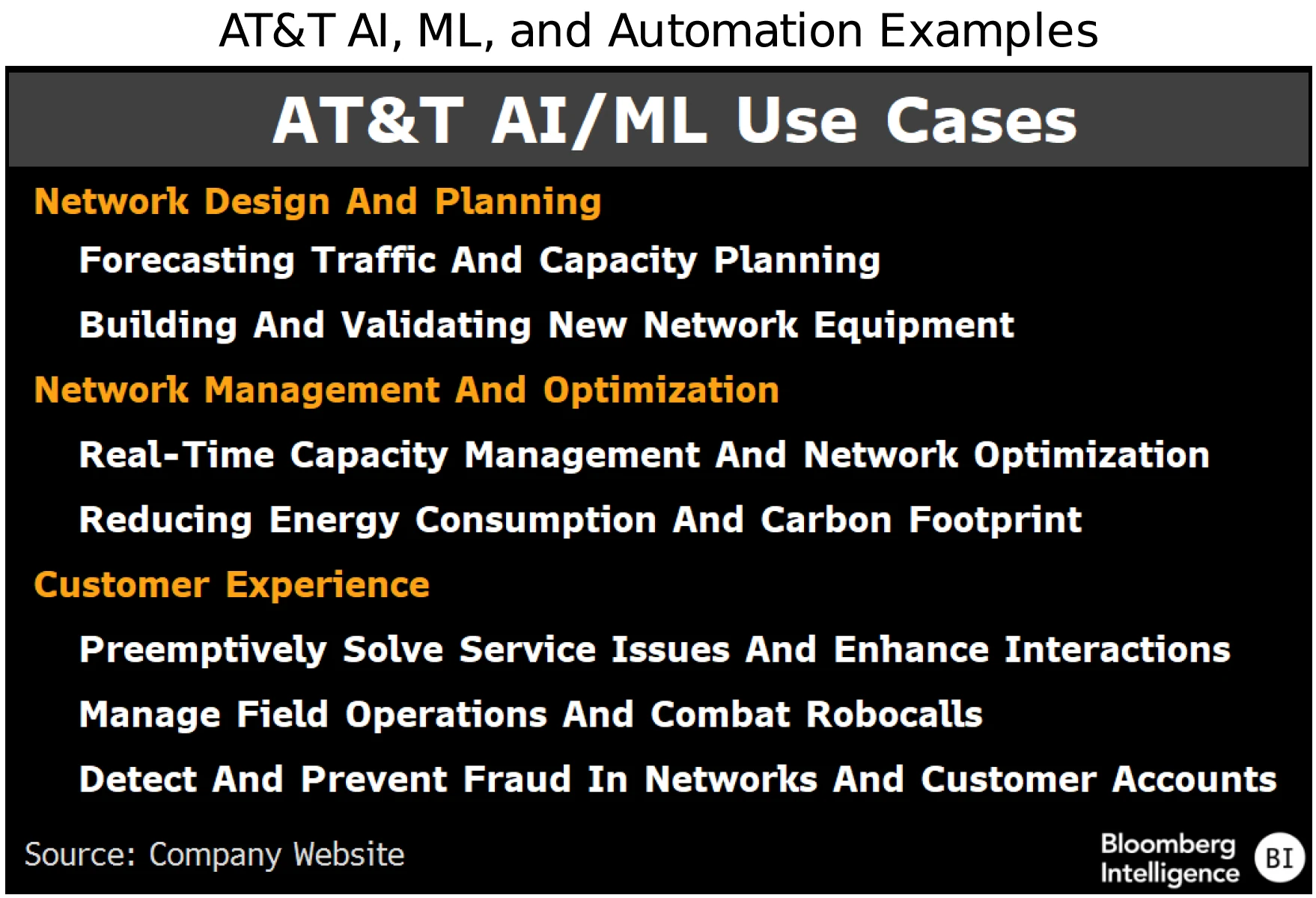 AT&T AI, ML, and Automation Examples

AT&T AI/ML Use Cases

Network Design And Planning

Forecasting Traffic And Capacity Planning

Building And Validating New Network Equipment

Network Management And Optimization

Real-Time Capacity Management And Network Optimization

Reducing Energy Consumption And Carbon Footprint

Customer Experience

Preemptively Solve Service Issues And Enhance Interactions

Manage Field Operations And Combat Robocalls

Detect And Prevent Fraud In Networks And Customer Accounts

Source: Company Website

Bloomberg Intelligence BI